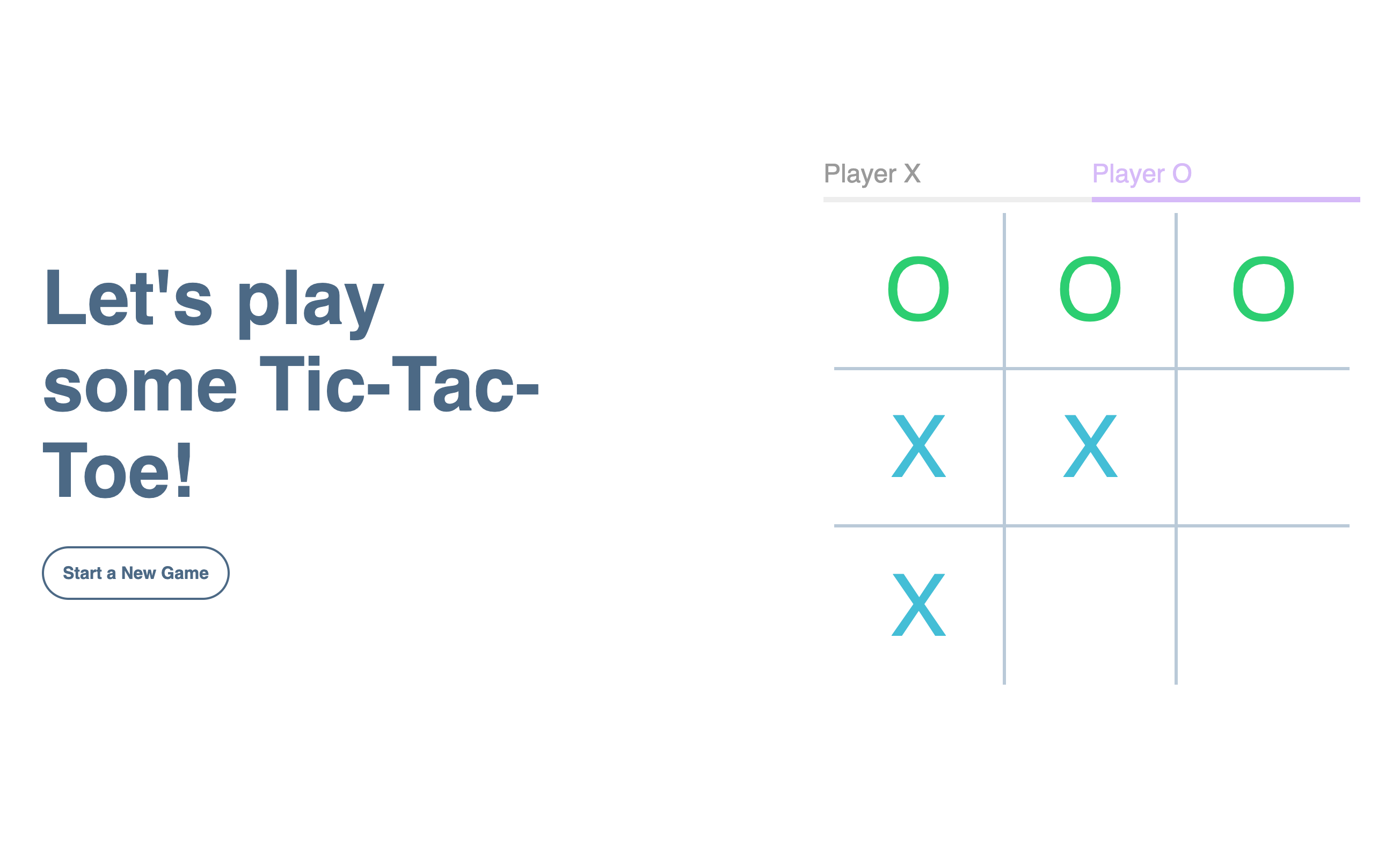 Let's play some Tic-Tac-Toe!

Start a New Game

Player X

Player O

| O | O | O |
|---|---|---|
| X | X |  |
| X |  |  |